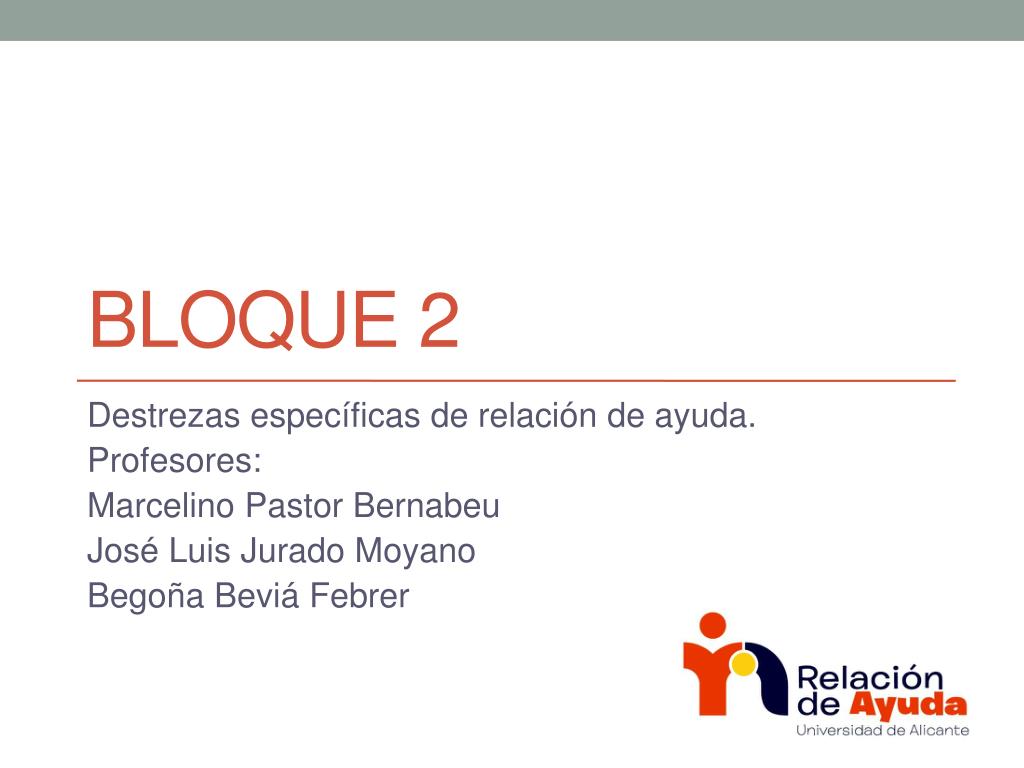 BLOQUE 2

Destrezas específicas de relación de ayuda.
Profesores:
Marcelino Pastor Bernabeu
José Luis Jurado Moyano
Begoña Beviá Febrer

Relación de Ayuda
Universidad de Alicante